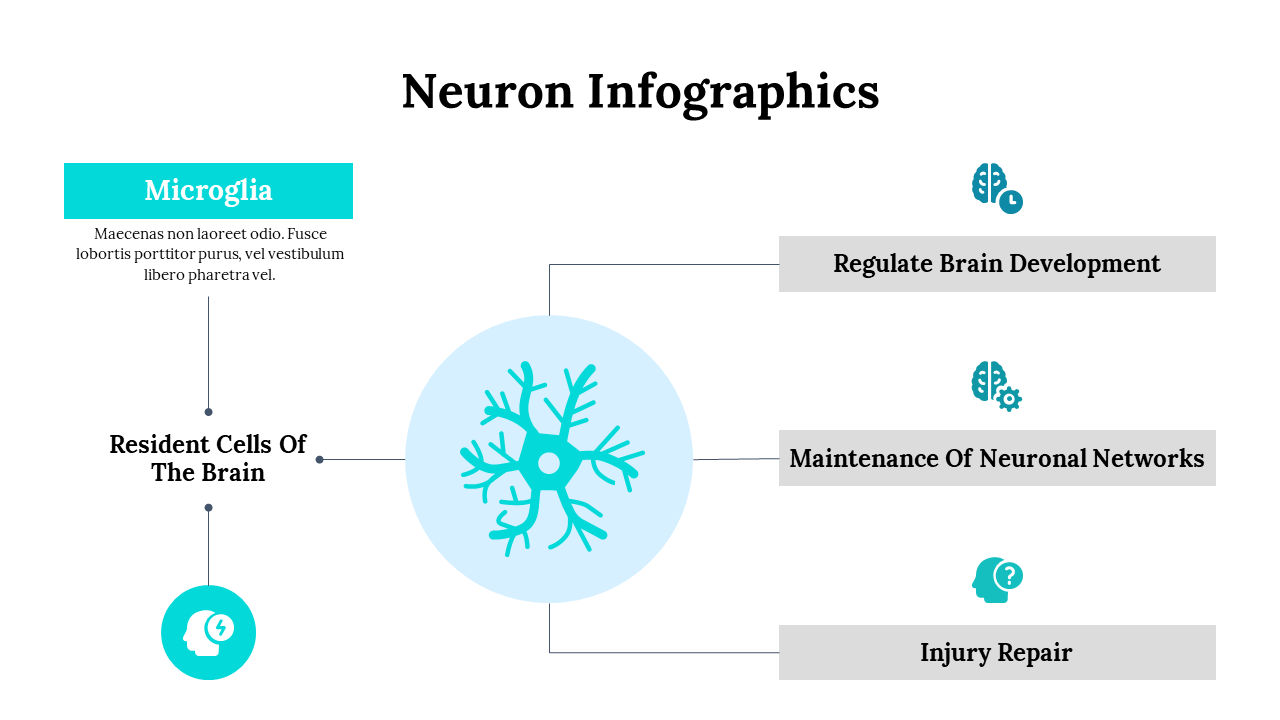 Neuron Infographics

Microglia

Maecenas non laoreet odio. Fusce lobortis porttitor purus, vel vestibulum libero pharetra vel.

Resident Cells Of The Brain

Regulate Brain Development

Maintenance Of Neuronal Networks

Injury Repair